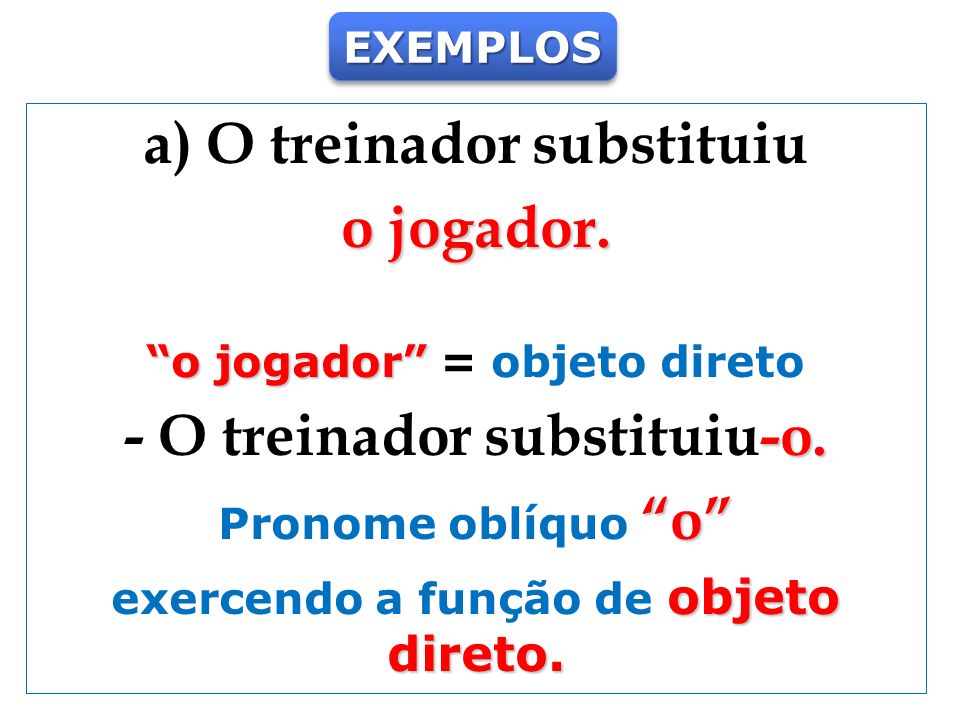 EXEMPLOS

a) O treinador substituiu o jogador.

“o jogador” = objeto direto

- O treinador substituiu-o.

Pronome oblíquo “o”

exercendo a função de objeto direto.